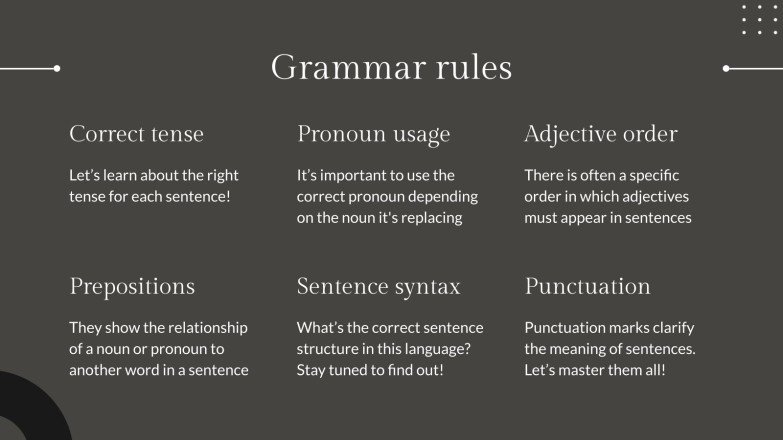 Grammar rules

Correct tense

Let's learn about the right tense for each sentence!

Pronoun usage

It's important to use the correct pronoun depending on the noun it's replacing

Adjective order

There is often a specific order in which adjectives must appear in sentences

Prepositions

They show the relationship of a noun or pronoun to another word in a sentence

Sentence syntax

What's the correct sentence structure in this language? Stay tuned to find out!

Punctuation

Punctuation marks clarify the meaning of sentences. Let's master them all!